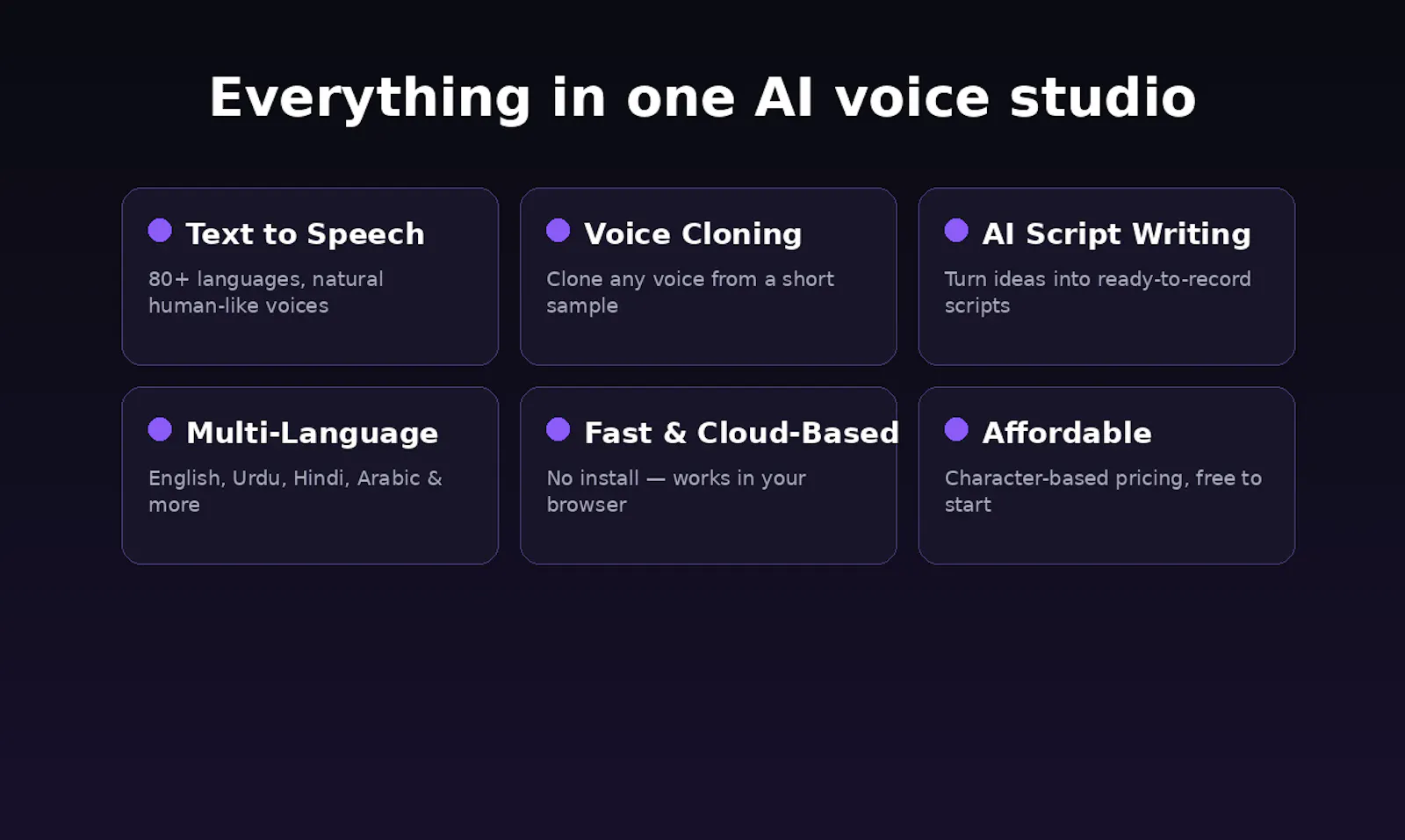 Everything in one AI voice studio

Text to Speech

80+ languages, natural human-like voices

Voice Cloning

Clone any voice from a short sample

AI Script Writing

Turn ideas into ready-to-record scripts

Multi-Language

English, Urdu, Hindi, Arabic & more

Fast & Cloud-Based

No install — works in your browser

Affordable

Character-based pricing, free to start